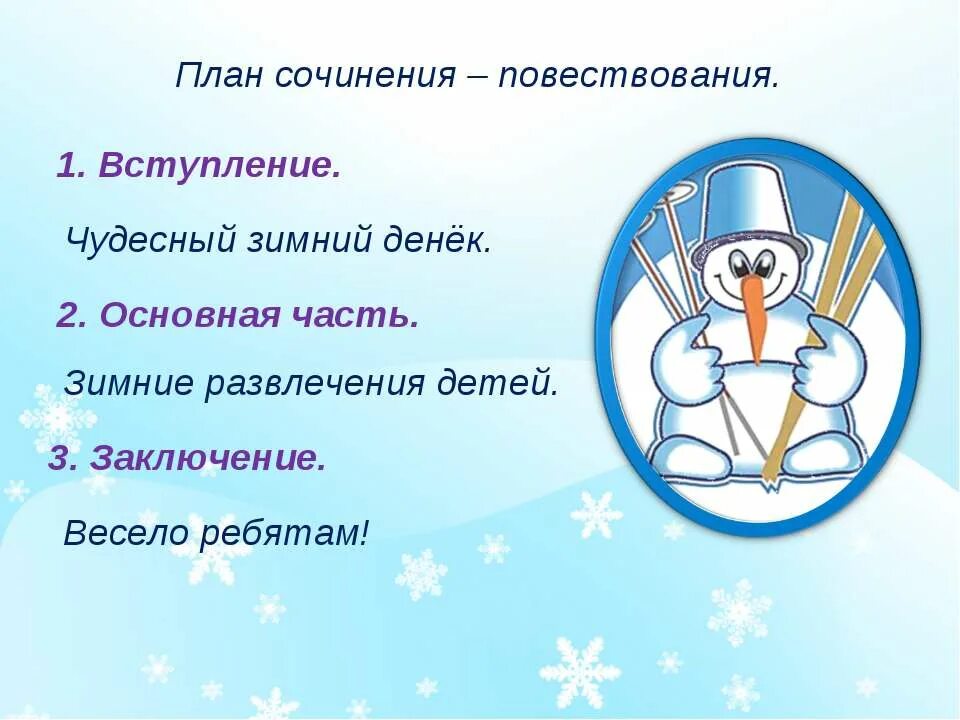 План сочинения – повествования.

1. Вступление.

Чудесный зимний денёк.

2. Основная часть.

Зимние развлечения детей.

3. Заключение.

Весело ребятам!